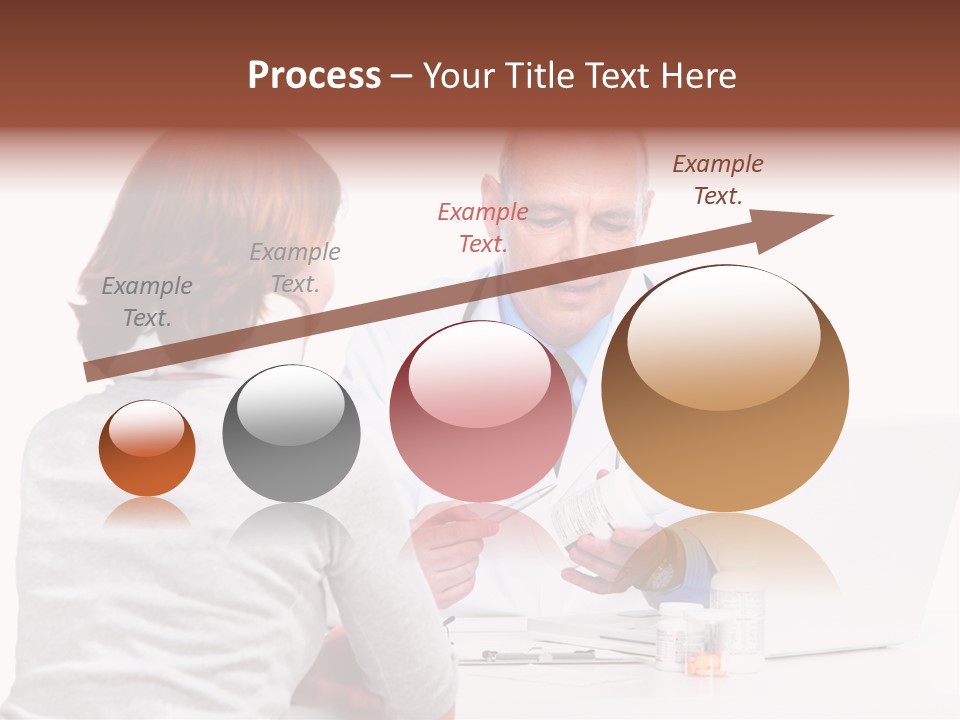 Process – Your Title Text Here

Example Text.

Example Text.

Example Text.

Example Text.